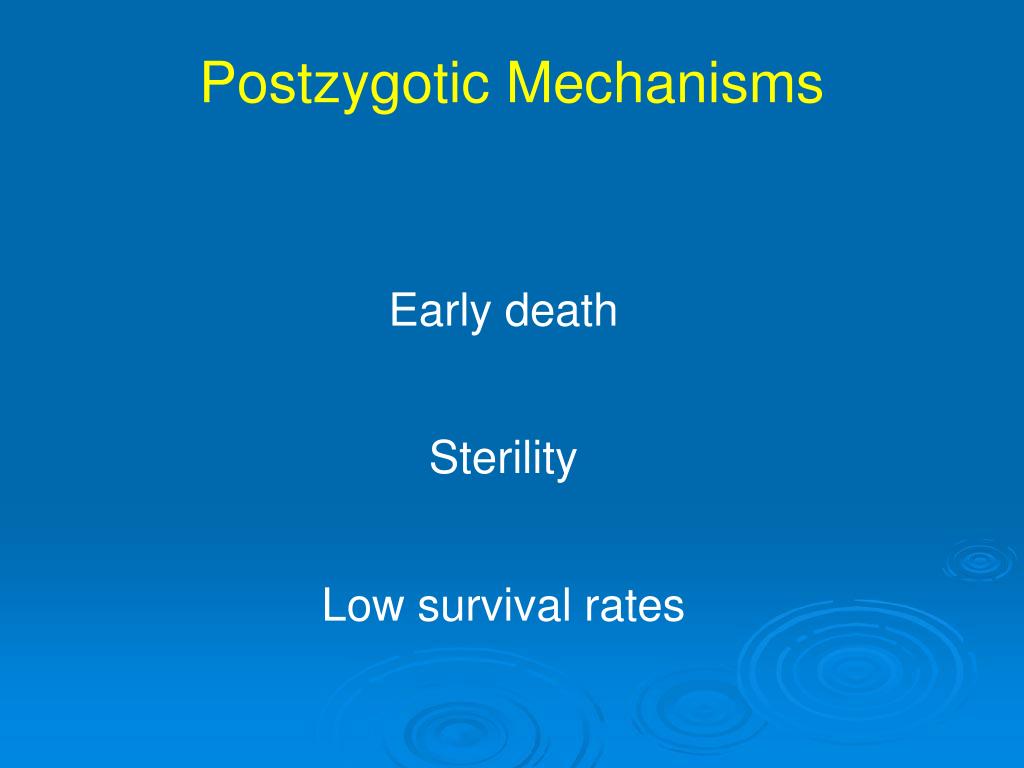 Postzygotic Mechanisms

Early death

Sterility

Low survival rates